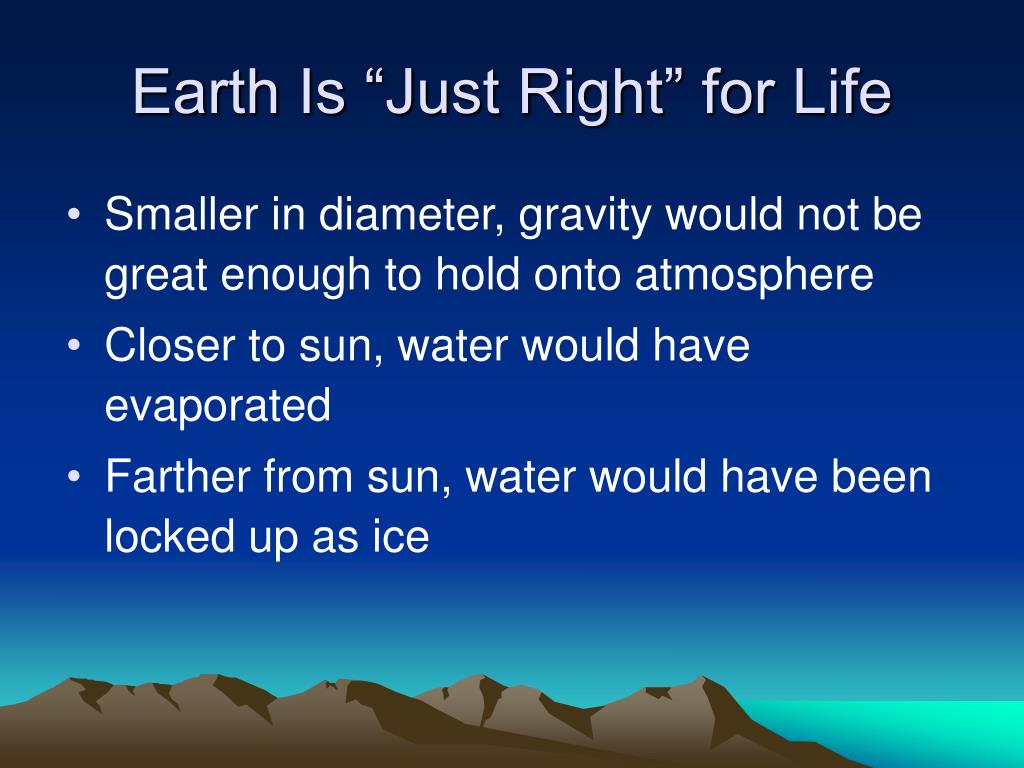 Earth Is “Just Right” for Life

• Smaller in diameter, gravity would not be great enough to hold onto atmosphere
• Closer to sun, water would have evaporated
• Farther from sun, water would have been locked up as ice